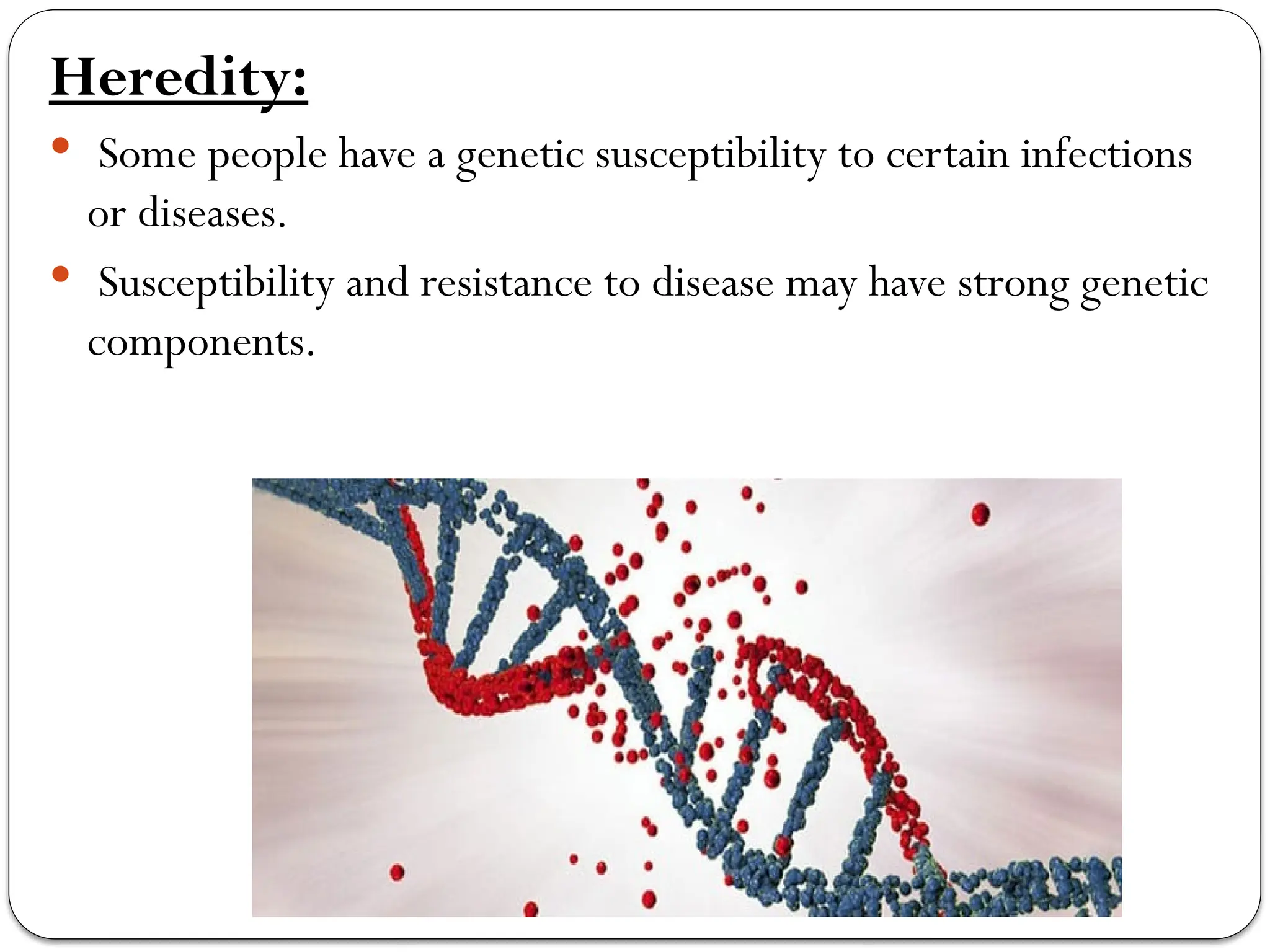 Heredity:

• Some people have a genetic susceptibility to certain infections or diseases.

• Susceptibility and resistance to disease may have strong genetic components.